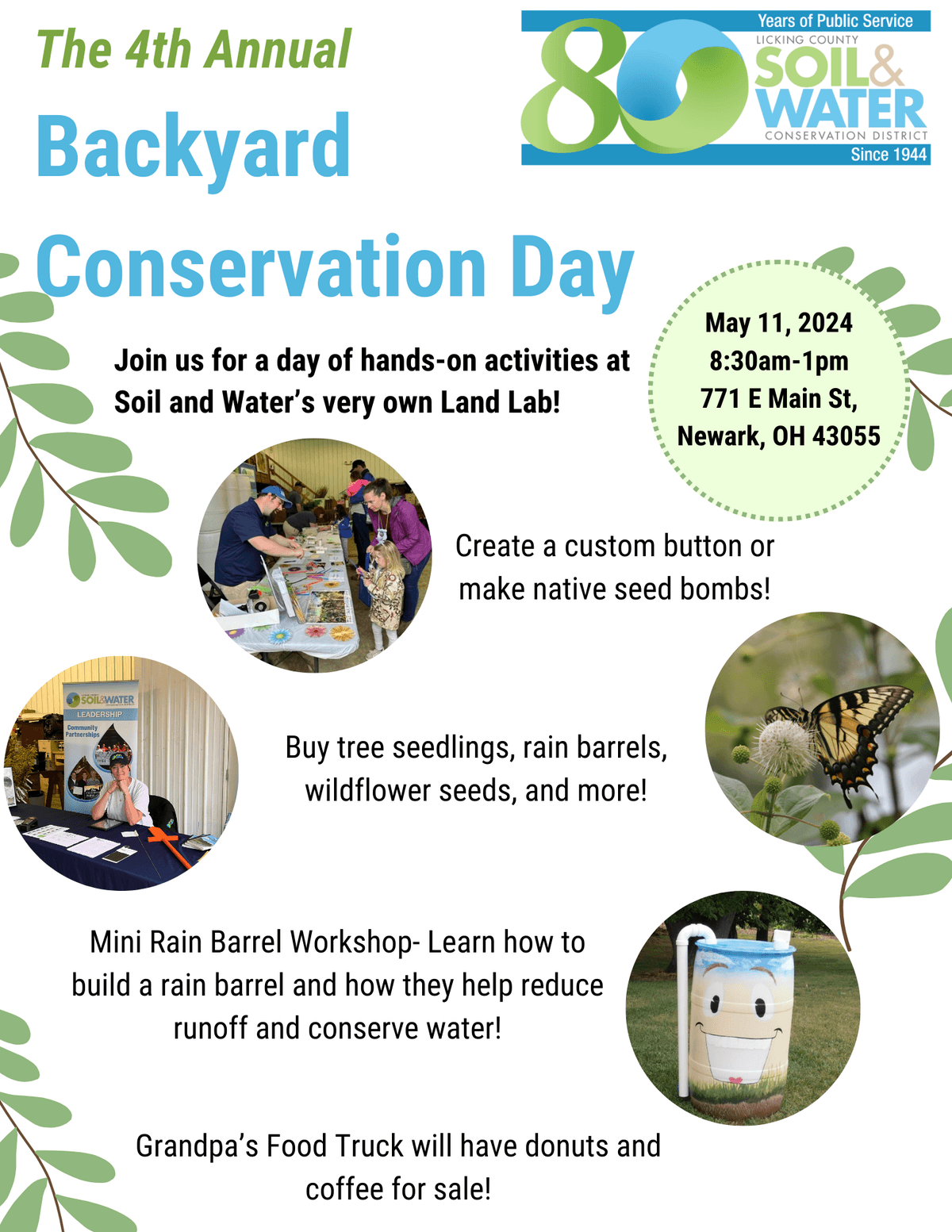 The 4th Annual

Backyard Conservation Day

80 Years of Public Service
LICKING COUNTY
SOIL & WATER
CONSERVATION DISTRICT
Since 1944

Join us for a day of hands-on activities at Soil and Water's very own Land Lab!

May 11, 2024
8:30am-1pm
771 E Main St, Newark, OH 43055

Create a custom button or make native seed bombs!

SOIL&WATER
LEADERSHIP
Community Partnerships

Buy tree seedlings, rain barrels, wildflower seeds, and more!

Mini Rain Barrel Workshop- Learn how to build a rain barrel and how they help reduce runoff and conserve water!

Grandpa's Food Truck will have donuts and coffee for sale!